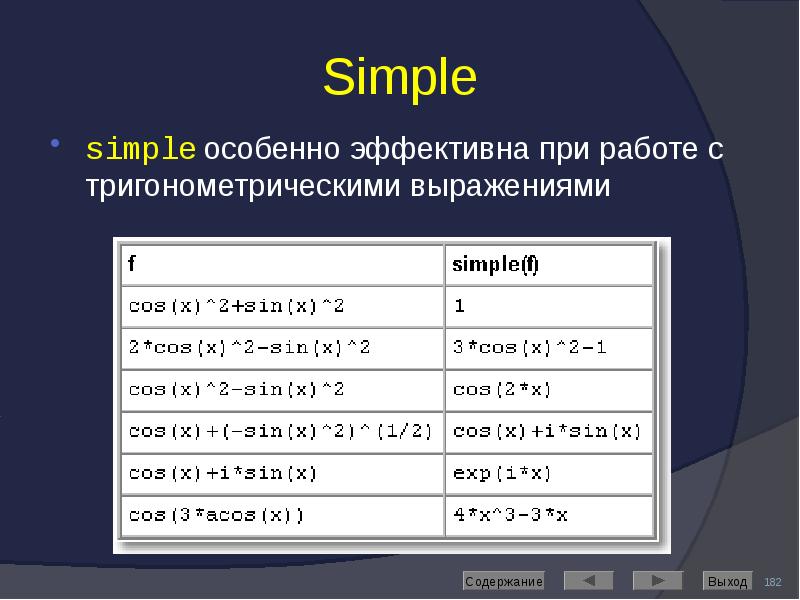 Simple

simple особенно эффективна при работе с тригонометрическими выражениями

| f | simple(f) |
|---|---|
| cos(x)^2+sin(x)^2 | 1 |
| 2*cos(x)^2-sin(x)^2 | 3*cos(x)^2-1 |
| cos(x)^2-sin(x)^2 | cos(2*x) |
| cos(x)+(-sin(x)^2)^(1/2) | cos(x)+i*sin(x) |
| cos(x)+i*sin(x) | exp(i*x) |
| cos(3*acos(x)) | 4*x^3-3*x |

Содержание Выход 182